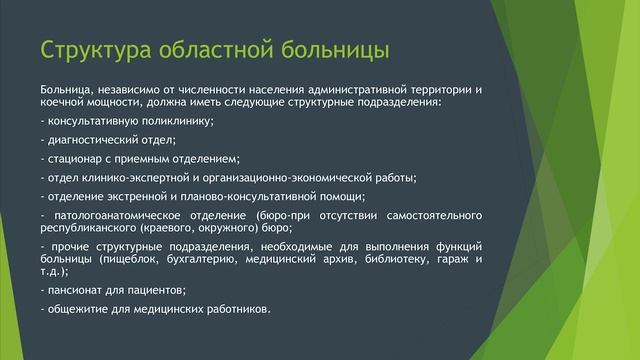 Структура областной больницы

Больница, независимо от численности населения административной территории и коечной мощности, должна иметь следующие структурные подразделения:

- консультативную поликлинику;

- диагностический отдел;

- стационар с приемным отделением;

- отдел клинико-экспертной и организационно-экономической работы;

- отделение экстренной и планово-консультативной помощи;

- патологоанатомическое отделение (бюро-при отсутствии самостоятельного республиканского (краевого, окружного) бюро;

- прочие структурные подразделения, необходимые для выполнения функций больницы (пищеблок, бухгалтерию, медицинский архив, библиотеку, гараж и т.д.);

- пансионат для пациентов;

- общежитие для медицинских работников.